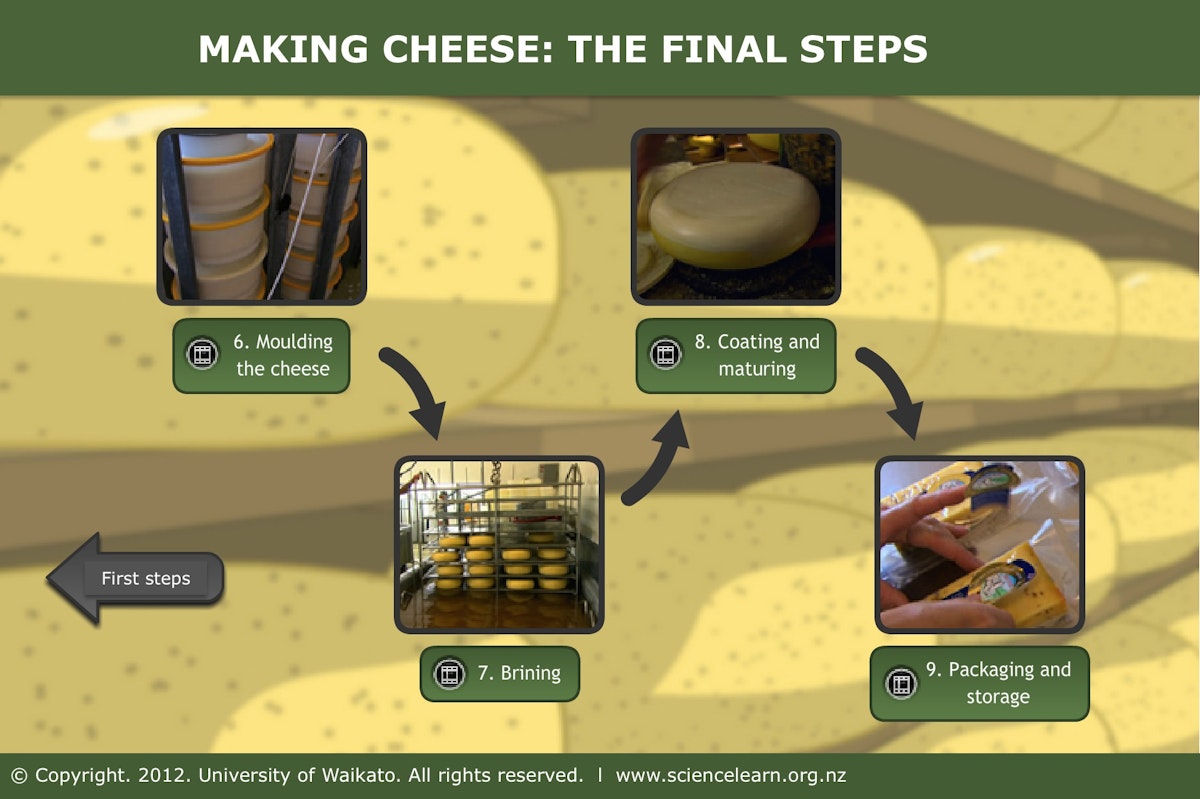 MAKING CHEESE: THE FINAL STEPS

6. Moulding the cheese

8. Coating and maturing

First steps

7. Brining

9. Packaging and storage

© Copyright. 2012. University of Waikato. All rights reserved. | www.sciencelearn.org.nz